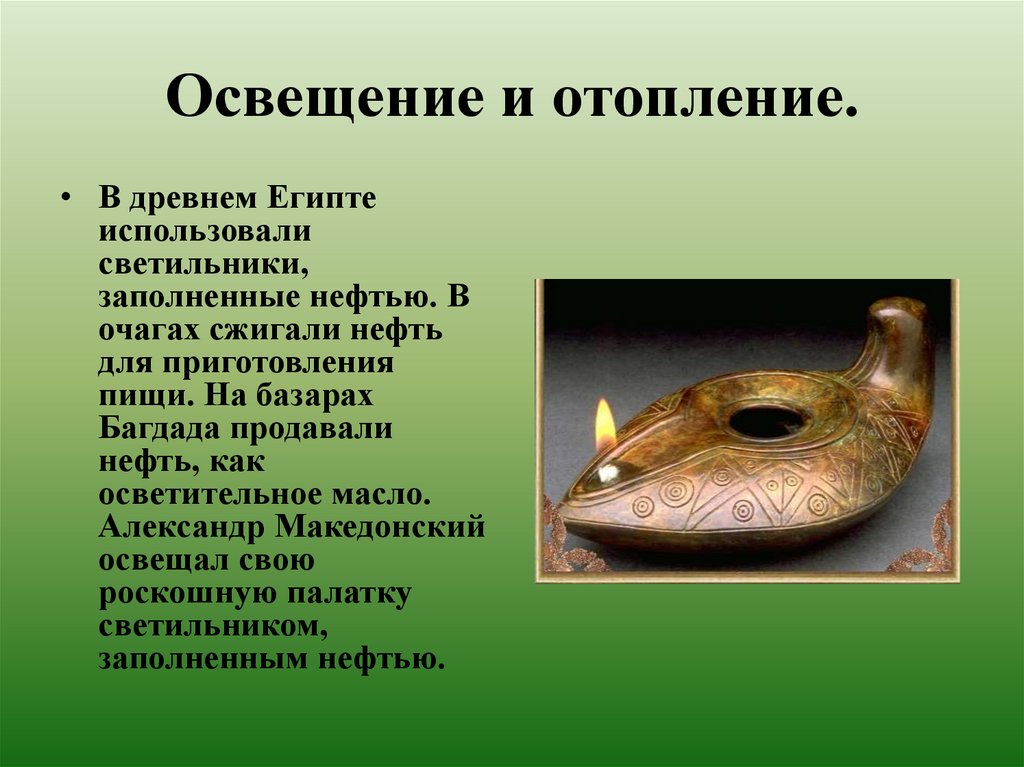 Освещение и отопление.

• В древнем Египте использовали светильники, заполненные нефтью. В очагах сжигали нефть для приготовления пищи. На базарах Багдада продавали нефть, как осветительное масло. Александр Македонский освещал свою роскошную палатку светильником, заполненным нефтью.